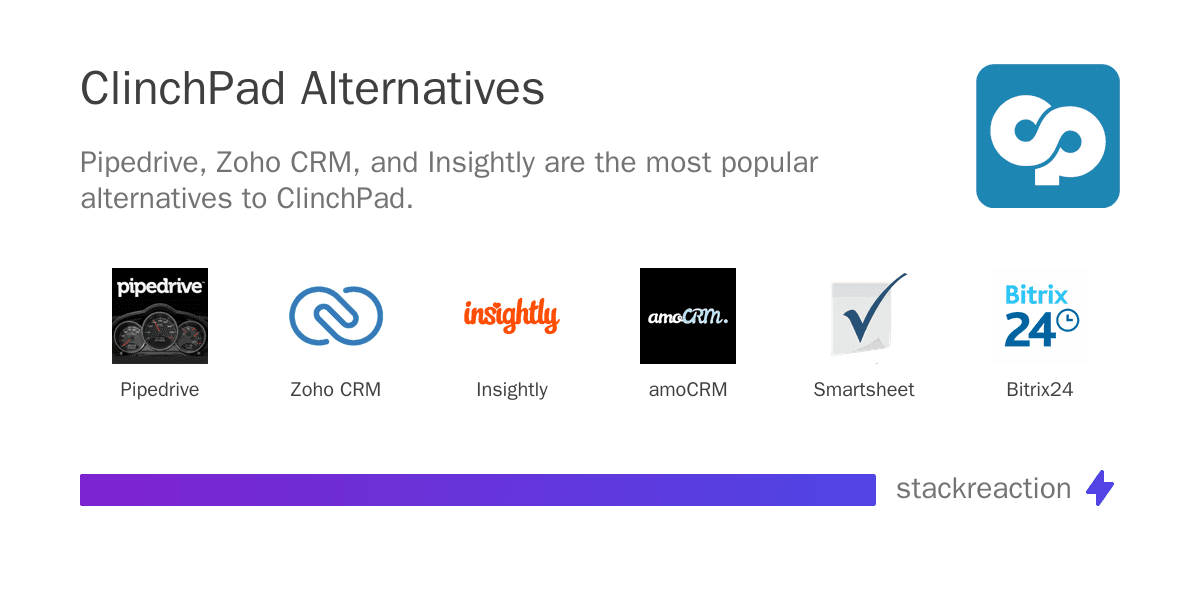 ClinchPad Alternatives

Pipedrive, Zoho CRM, and Insightly are the most popular alternatives to ClinchPad.

pipedrive

Pipedrive

Zoho CRM

insightly

Insightly

amoCRM.

amoCRM

Smartsheet

Bitrix 24

Bitrix24

stackreaction